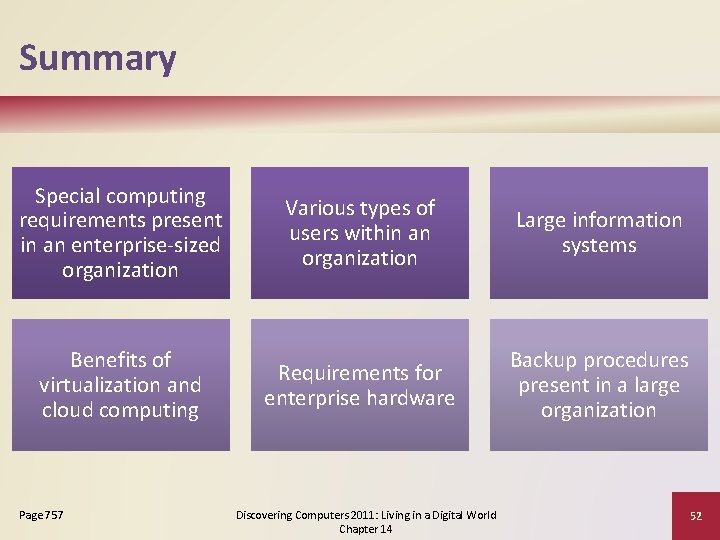 Summary

Special computing requirements present in an enterprise-sized organization

Various types of users within an organization

Large information systems

Benefits of virtualization and cloud computing

Requirements for enterprise hardware

Backup procedures present in a large organization

Page 757

Discovering Computers 2011: Living in a Digital World
Chapter 14

52